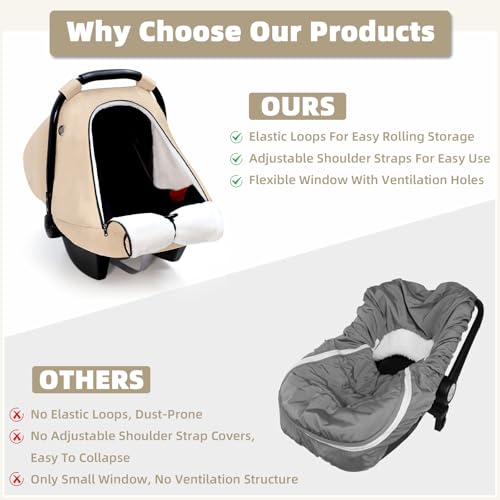 Why Choose Our Products

OURS

Elastic Loops For Easy Rolling Storage

Adjustable Shoulder Straps For Easy Use

Flexible Window With Ventilation Holes

OTHERS

No Elastic Loops, Dust-Prone

No Adjustable Shoulder Strap Covers, Easy To Collapse

Only Small Window, No Ventilation Structure